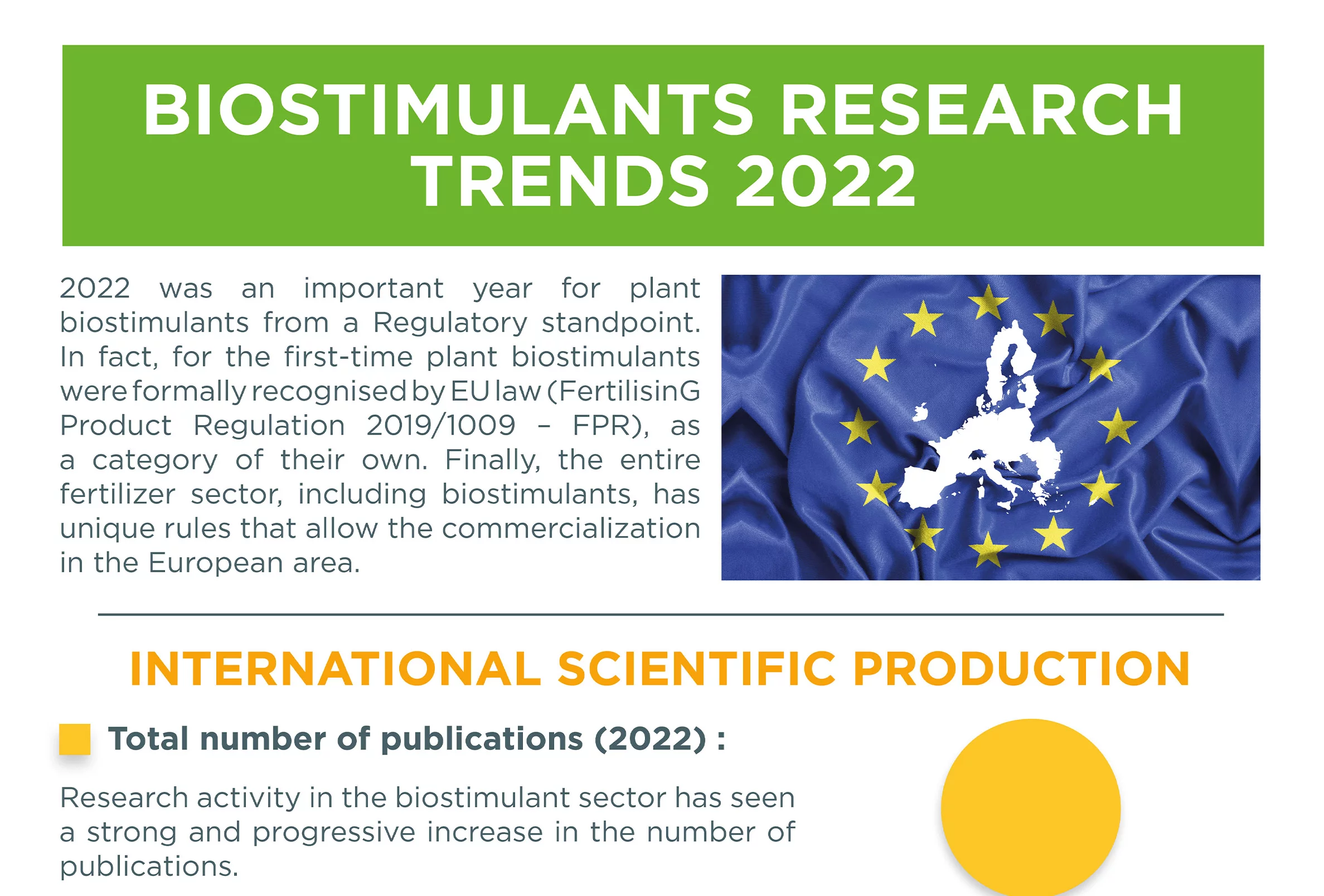 BIOSTIMULANTS RESEARCH TRENDS 2022

2022 was an important year for plant biostimulants from a Regulatory standpoint. In fact, for the first-time plant biostimulants were formally recognised by EU law (FertilisinG Product Regulation 2019/1009 – FPR), as a category of their own. Finally, the entire fertilizer sector, including biostimulants, has unique rules that allow the commercialization in the European area.

INTERNATIONAL SCIENTIFIC PRODUCTION

Total number of publications (2022) :

Research activity in the biostimulant sector has seen a strong and progressive increase in the number of publications.